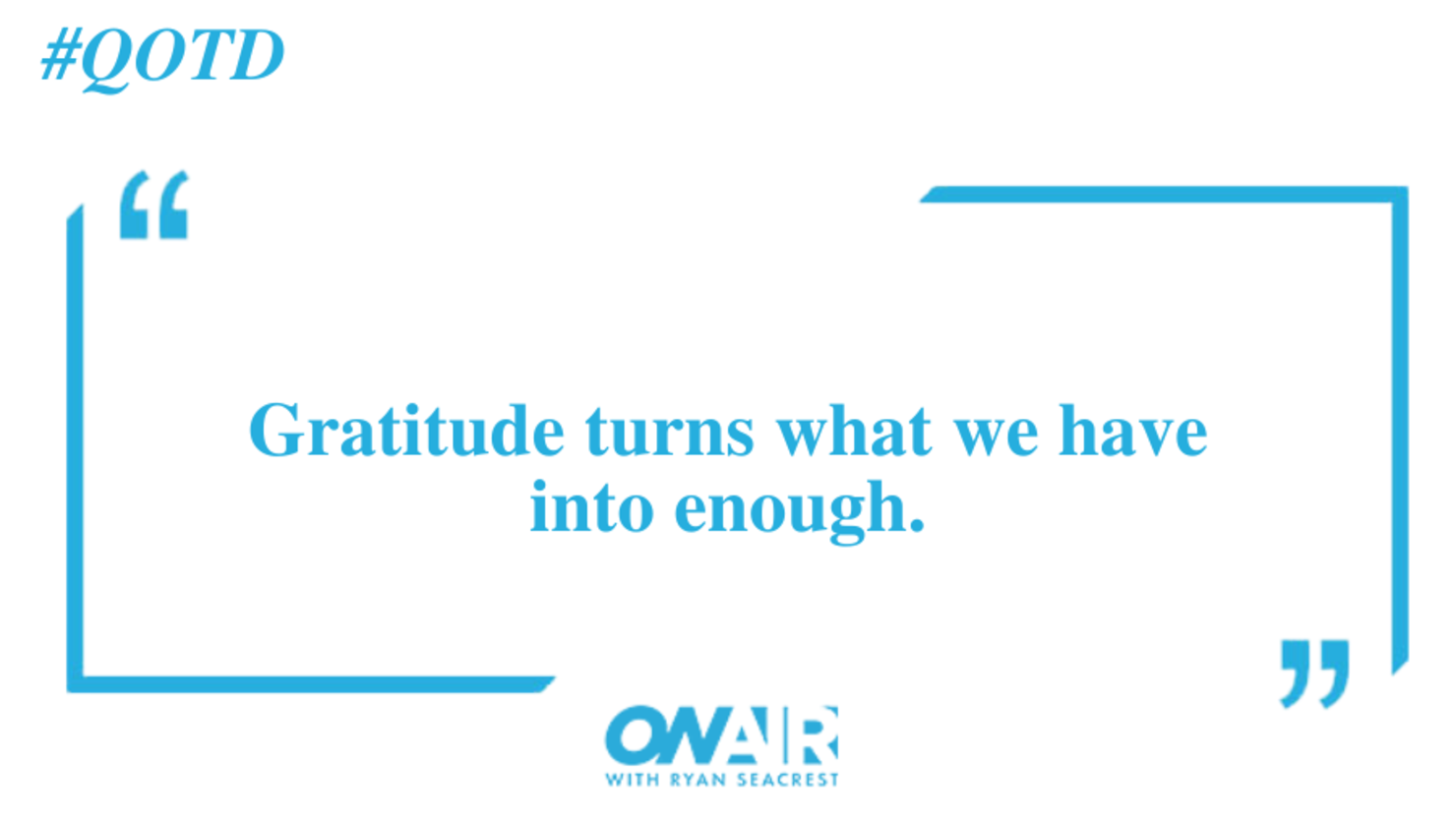 #QOTD

“

Gratitude turns what we have into enough.

”

ON AIR
WITH RYAN SEACREST